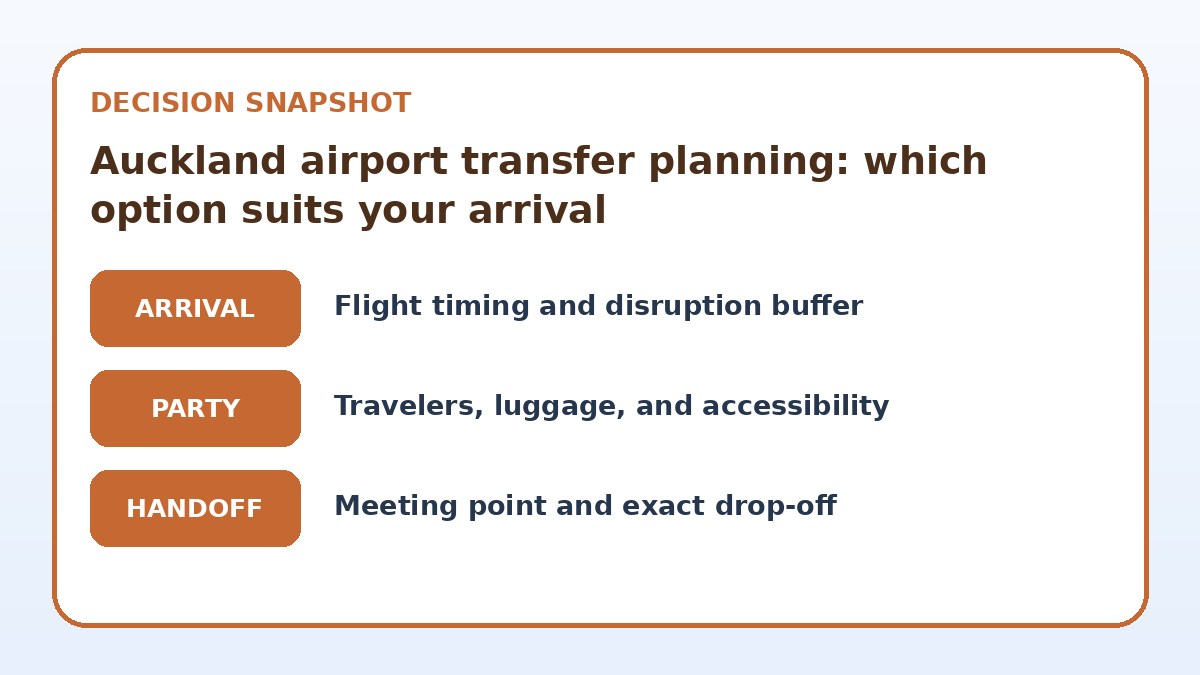 DECISION SNAPSHOT

Auckland airport transfer planning: which option suits your arrival

ARRIVAL

Flight timing and disruption buffer

PARTY

Travelers, luggage, and accessibility

HANDOFF

Meeting point and exact drop-off